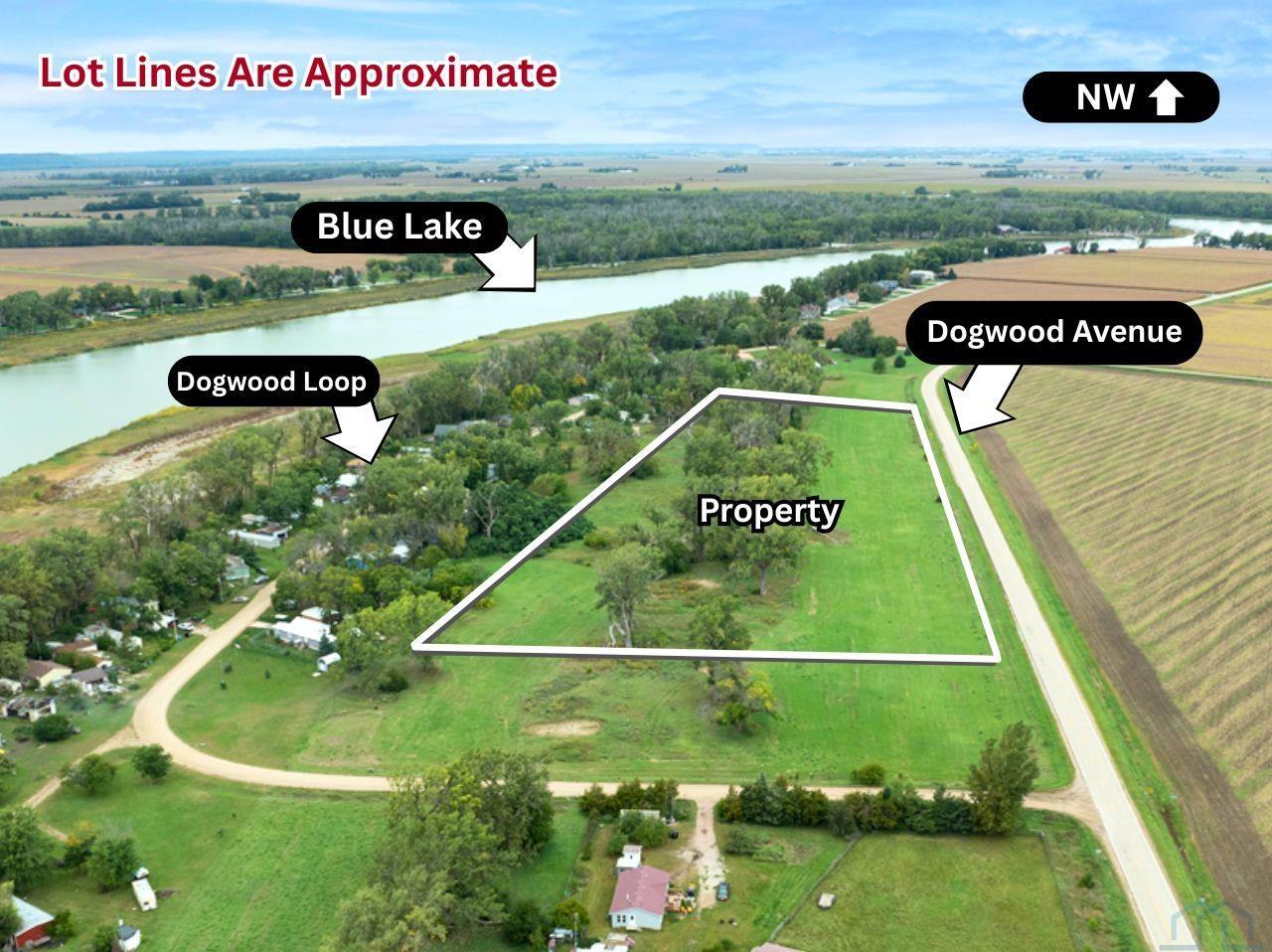 Lot Lines Are Approximate

NW

Blue Lake

Dogwood Avenue

Dogwood Loop

Property